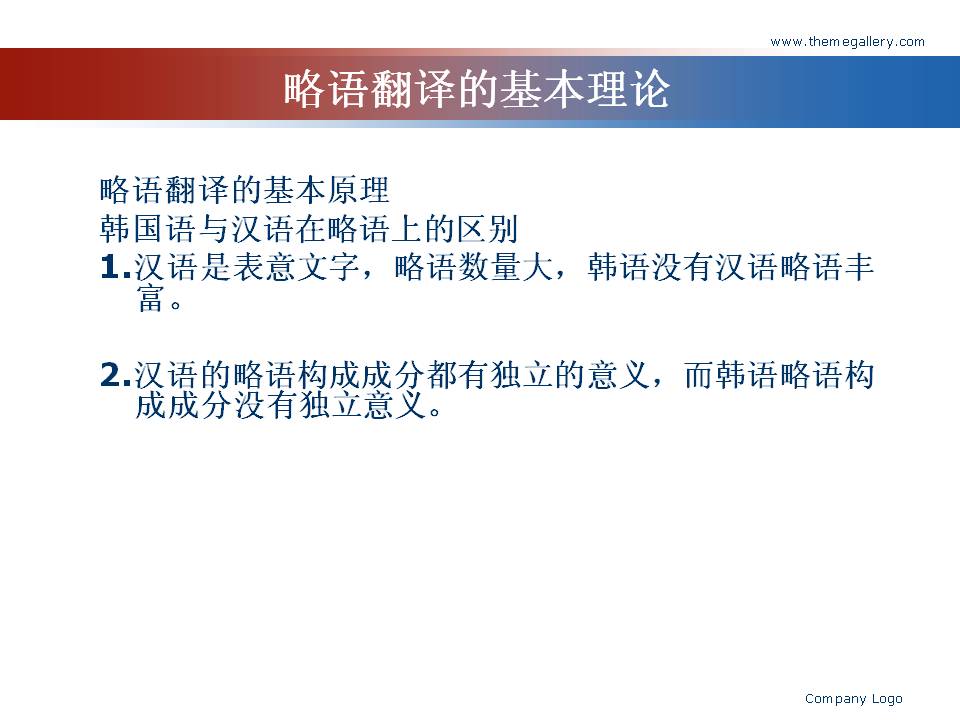 www.themegallery.com

略语翻译的基本理论

略语翻译的基本原理

韩国语与汉语在略语上的区别

1.汉语是表意文字，略语数量大，韩语没有汉语略语丰富。

2.汉语的略语构成成分都有独立的意义，而韩语略语构成成分没有独立意义。

Company Logo